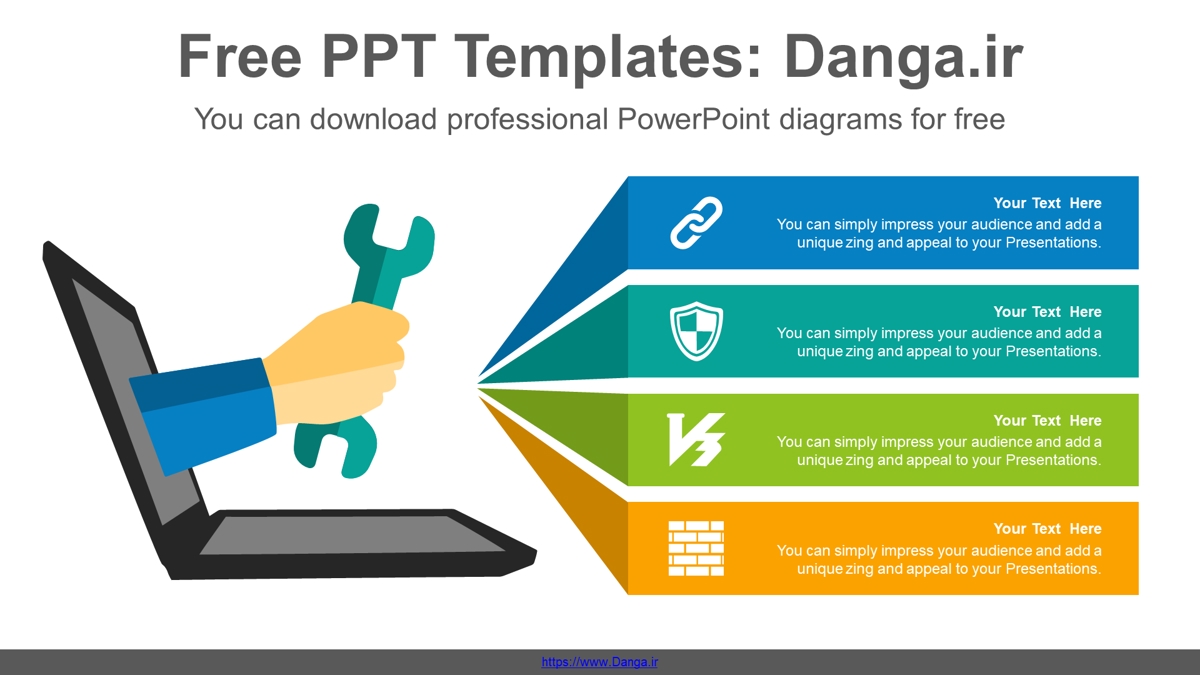 Free PPT Templates: Danga.ir

You can download professional PowerPoint diagrams for free

Your Text Here
You can simply impress your audience and add a unique zing and appeal to your Presentations.

Your Text Here
You can simply impress your audience and add a unique zing and appeal to your Presentations.

Your Text Here
You can simply impress your audience and add a unique zing and appeal to your Presentations.

Your Text Here
You can simply impress your audience and add a unique zing and appeal to your Presentations.

https://www.Danga.ir